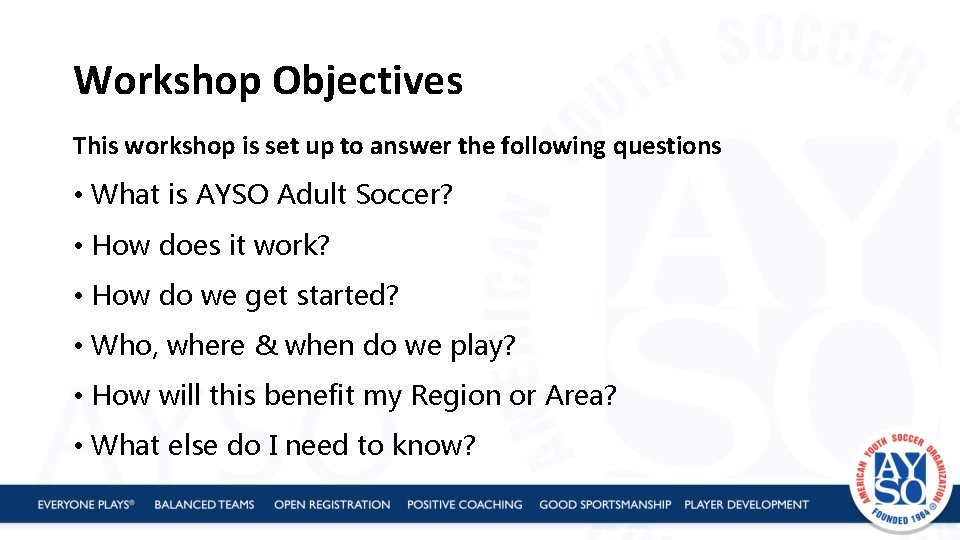 Workshop Objectives

This workshop is set up to answer the following questions

• What is AYSO Adult Soccer?

• How does it work?

• How do we get started?

• Who, where & when do we play?

• How will this benefit my Region or Area?

• What else do I need to know?

EVERYONE PLAYS® BALANCED TEAMS OPEN REGISTRATION POSITIVE COACHING GOOD SPORTSMANSHIP PLAYER DEVELOPMENT

AMERICAN YOUTH SOCCER ORGANIZATION AYSO FOUNDED 1964